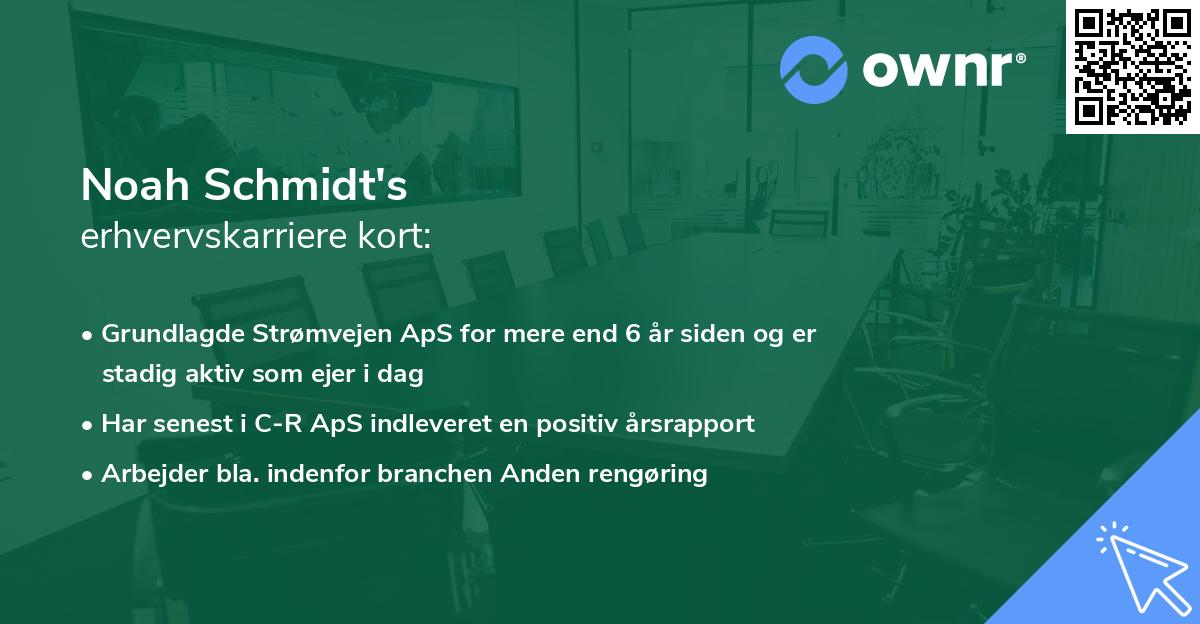 ownr®

Noah Schmidt's
erhvervskarriere kort:

• Grundlagde Strømvejen ApS for mere end 6 år siden og er stadig aktiv som ejer i dag
• Har senest i C-R ApS indleveret en positiv årsrapport
• Arbejder bla. indenfor branchen Anden rengøring